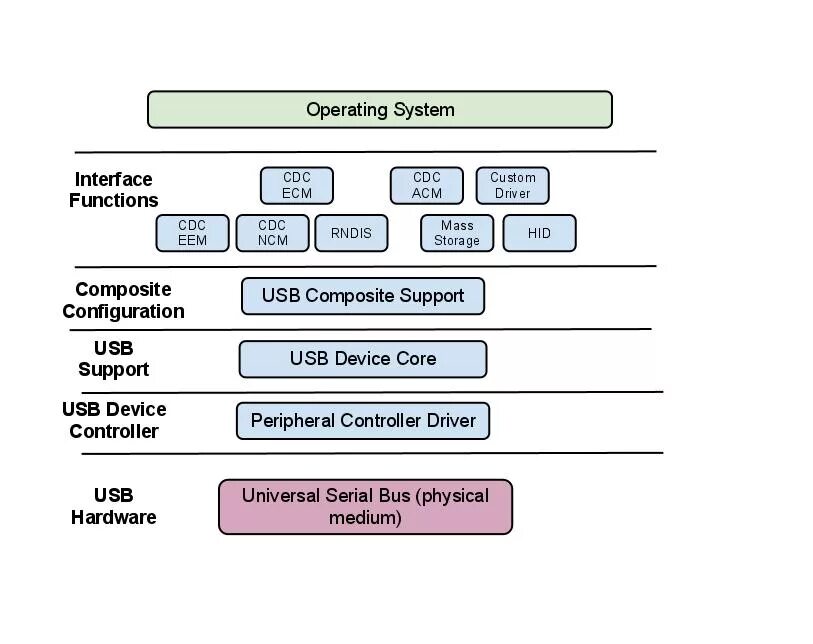 Operating System

Interface Functions

CDC ECM

CDC ACM

Custom Driver

CDC EEM

CDC NCM

RNDIS

Mass Storage

HID

Composite Configuration

USB Composite Support

USB Support

USB Device Core

USB Device Controller

Peripheral Controller Driver

USB Hardware

Universal Serial Bus (physical medium)